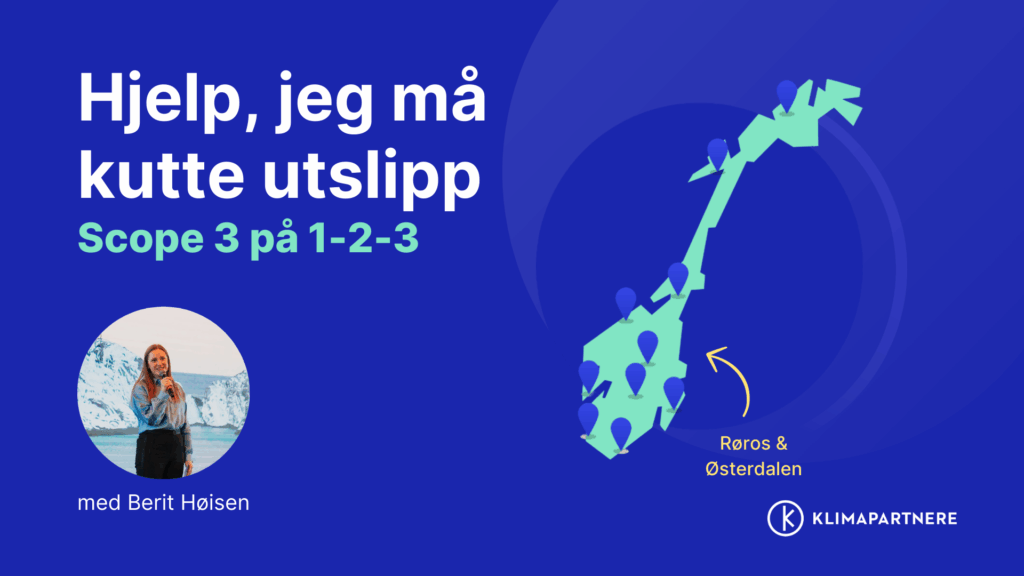 Hjelp, jeg må kutte utslipp

Scope 3 på 1-2-3

med Berit Høisen

Røros & Østerdalen

KLIMAPARTNERE